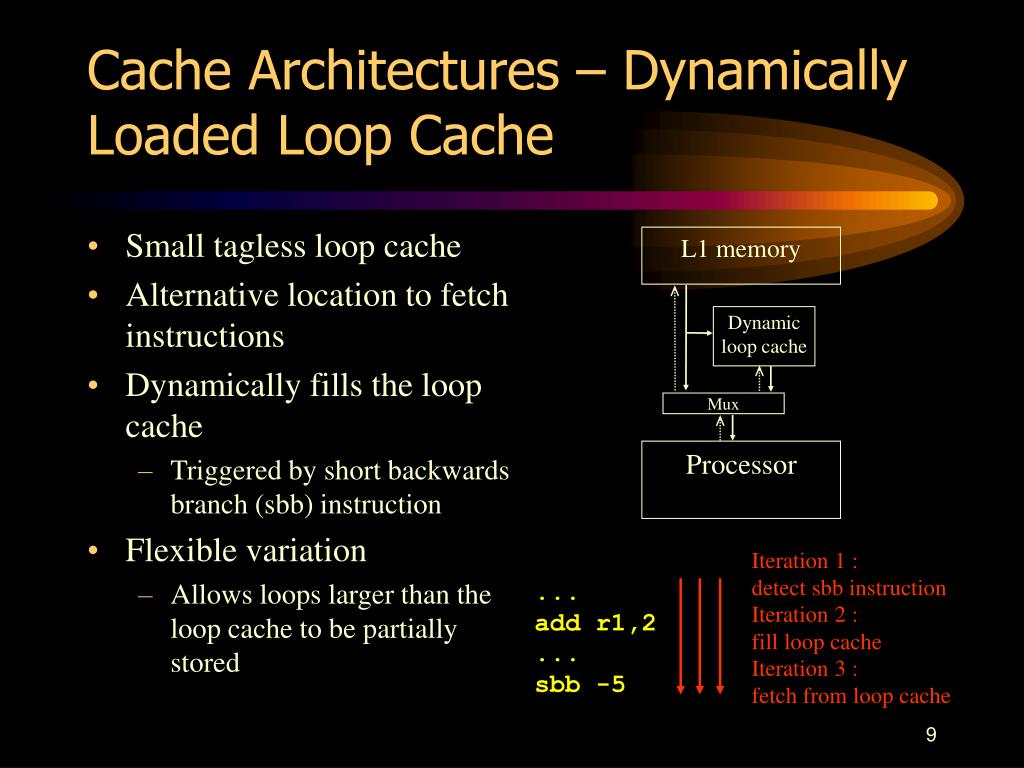 Cache Architectures – Dynamically Loaded Loop Cache

• Small tagless loop cache
• Alternative location to fetch instructions
• Dynamically fills the loop cache
– Triggered by short backwards branch (sbb) instruction
• Flexible variation
– Allows loops larger than the loop cache to be partially stored

L1 memory

Dynamic loop cache

Mux

Processor

...
add r1,2
...
sbb -5

Iteration 1 :
detect sbb instruction
Iteration 2 :
fill loop cache
Iteration 3 :
fetch from loop cache

9